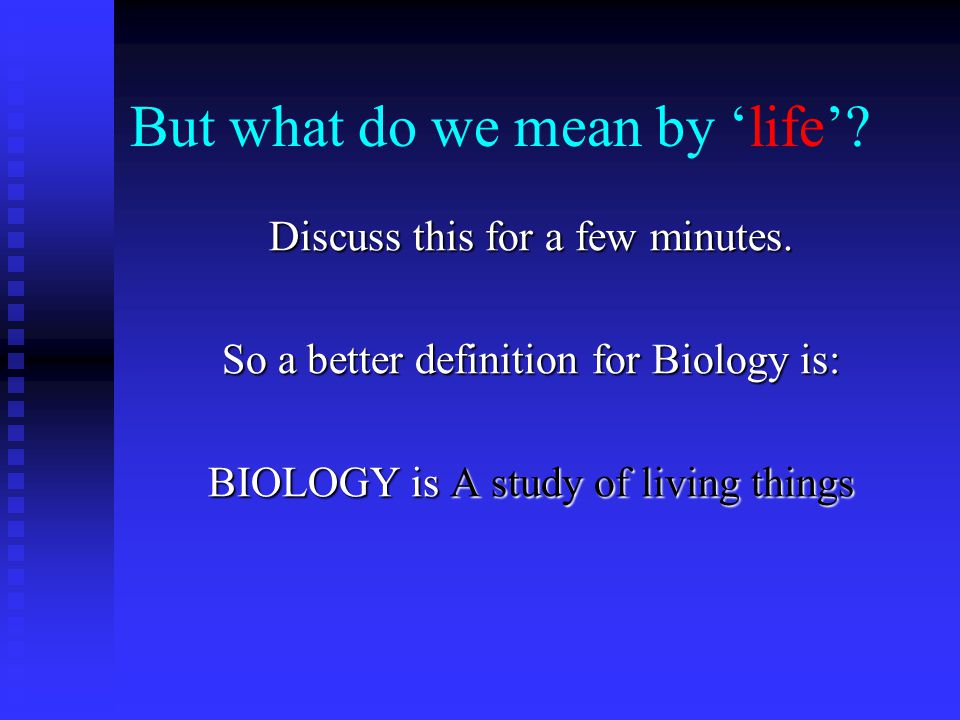 But what do we mean by ‘life’?

Discuss this for a few minutes.

So a better definition for Biology is:

BIOLOGY is A study of living things